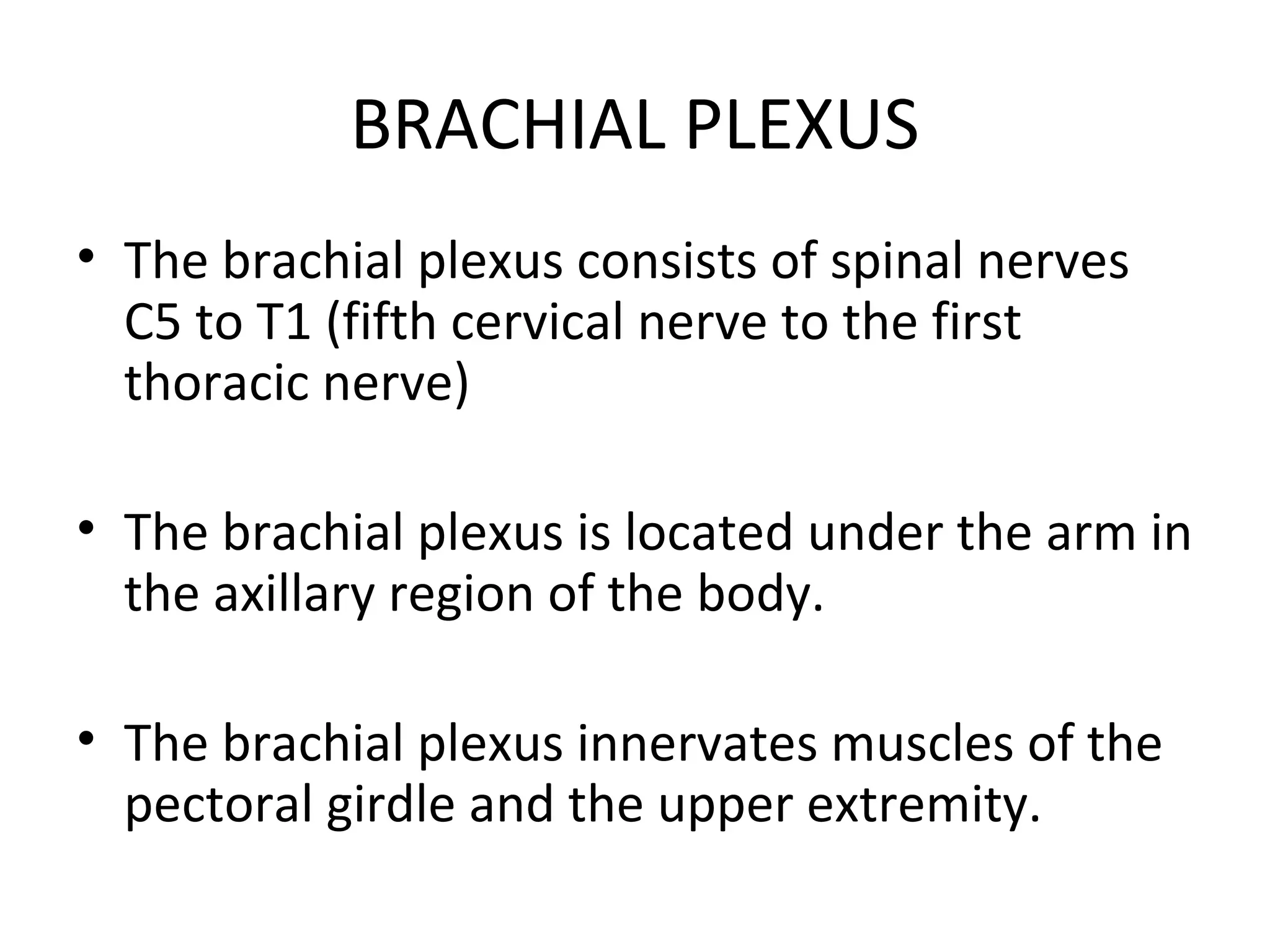 BRACHIAL PLEXUS

• The brachial plexus consists of spinal nerves C5 to T1 (fifth cervical nerve to the first thoracic nerve)

• The brachial plexus is located under the arm in the axillary region of the body.

• The brachial plexus innervates muscles of the pectoral girdle and the upper extremity.